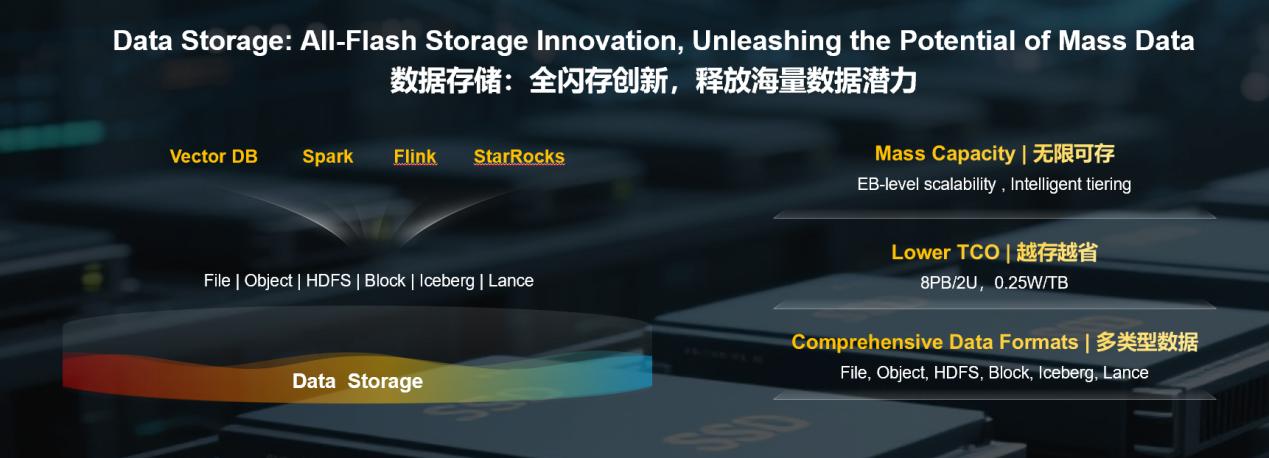 Data Storage: All-Flash Storage Innovation, Unleashing the Potential of Mass Data
数据存储：全闪存创新，释放海量数据潜力

Vector DB Spark Flink StarRocks

File | Object | HDFS | Block | Iceberg | Lance

Data Storage

Mass Capacity | 无限可存
EB-level scalability , Intelligent tiering

Lower TCO | 越存越省
8PB/2U，0.25W/TB

Comprehensive Data Formats | 多类型数据
File, Object, HDFS, Block, Iceberg, Lance

SSD